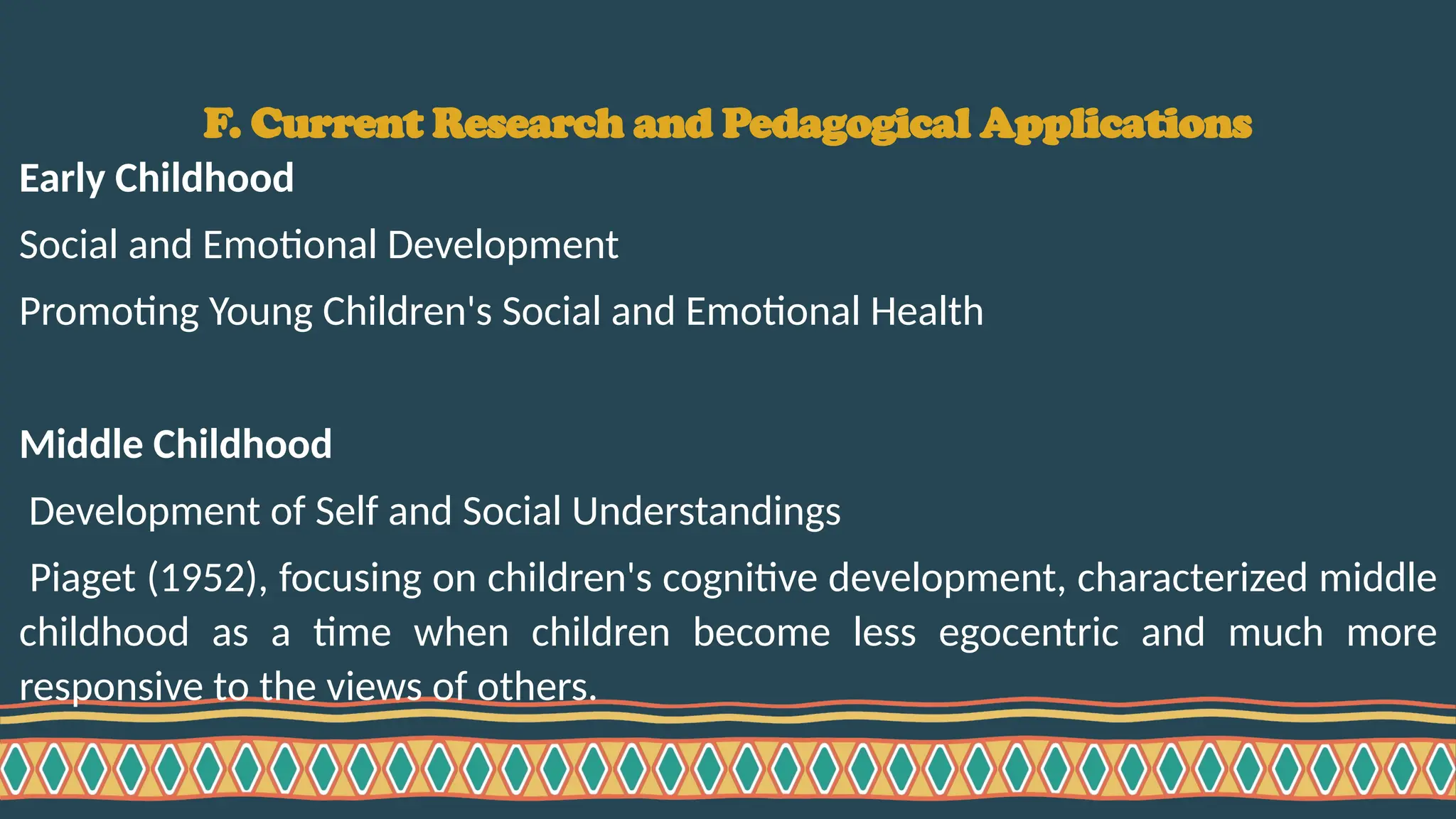 F. Current Research and Pedagogical Applications

Early Childhood

Social and Emotional Development

Promoting Young Children's Social and Emotional Health

Middle Childhood

Development of Self and Social Understandings

Piaget (1952), focusing on children's cognitive development, characterized middle childhood as a time when children become less egocentric and much more responsive to the views of others.